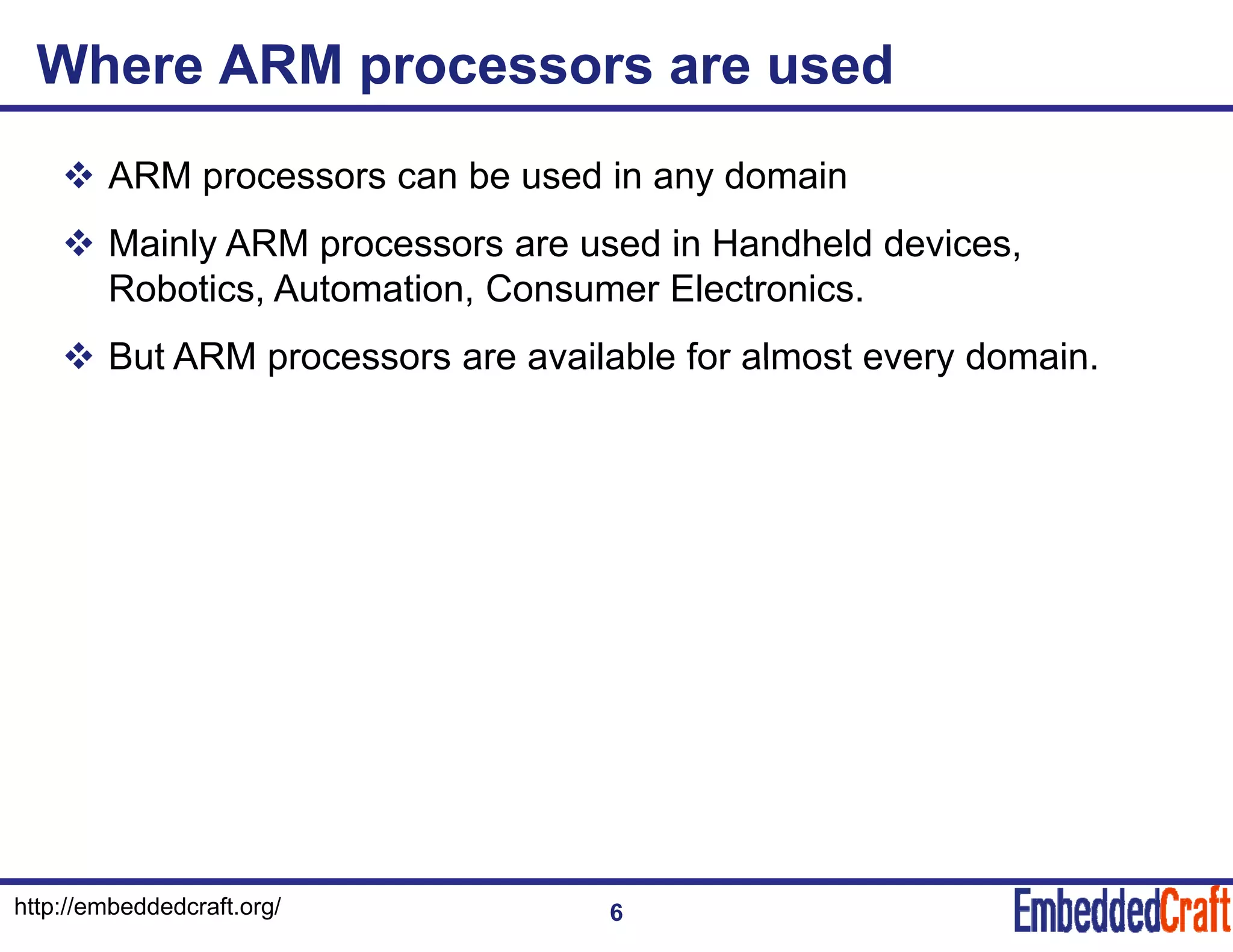 Where ARM processors are used

❖ ARM processors can be used in any domain

❖ Mainly ARM processors are used in Handheld devices, Robotics, Automation, Consumer Electronics.

❖ But ARM processors are available for almost every domain.

http://embeddedcraft.org/

6

EmbeddedCraft